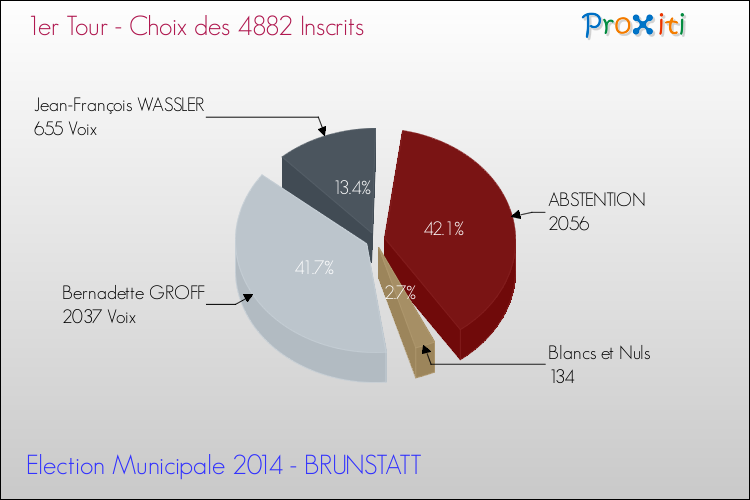 1er Tour - Choix des 4882 Inscrits

Proxiti

Jean-François WASSLER
655 Voix

13.4%

ABSTENTION
2056

42.1%

41.7%

Bernadette GROFF
2037 Voix

2.7%

Blancs et Nuls
134

Election Municipale 2014 - BRUNSTATT